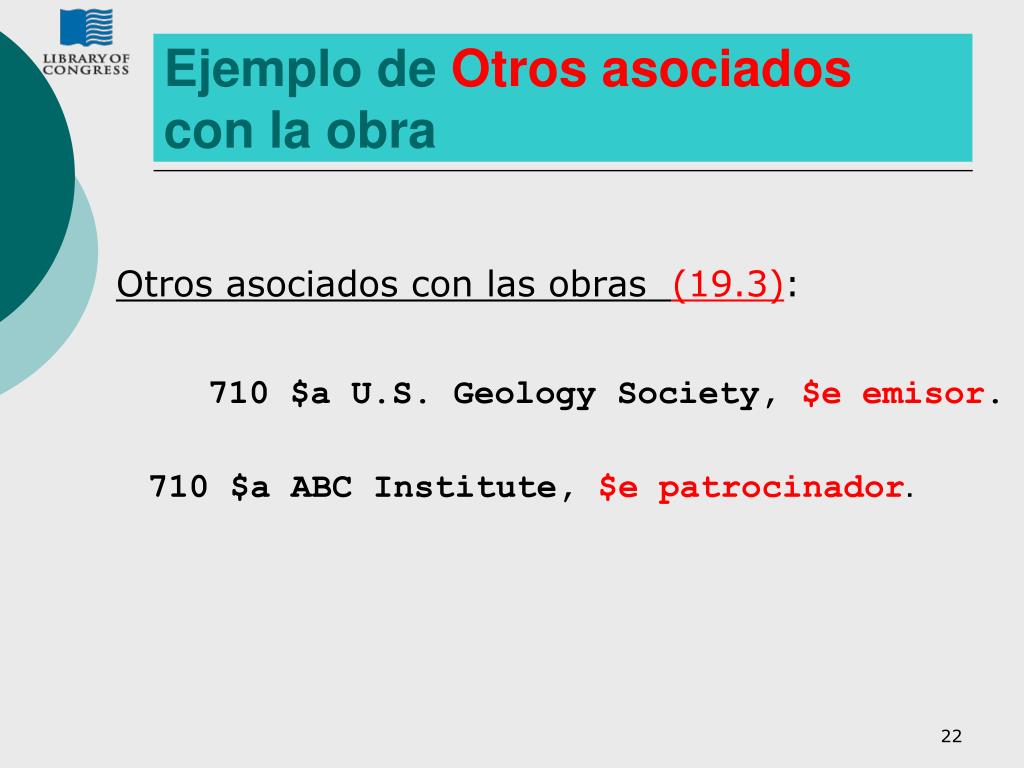 LIBRARY OF CONGRESS

Ejemplo de Otros asociados con la obra

Otros asociados con las obras (19.3):

710 \$a U.S. Geology Society, \$e emisor.

710 \$a ABC Institute, \$e patrocinador.

22